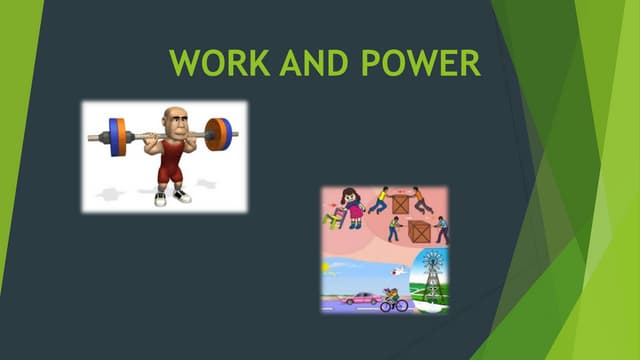 WORK AND POWER